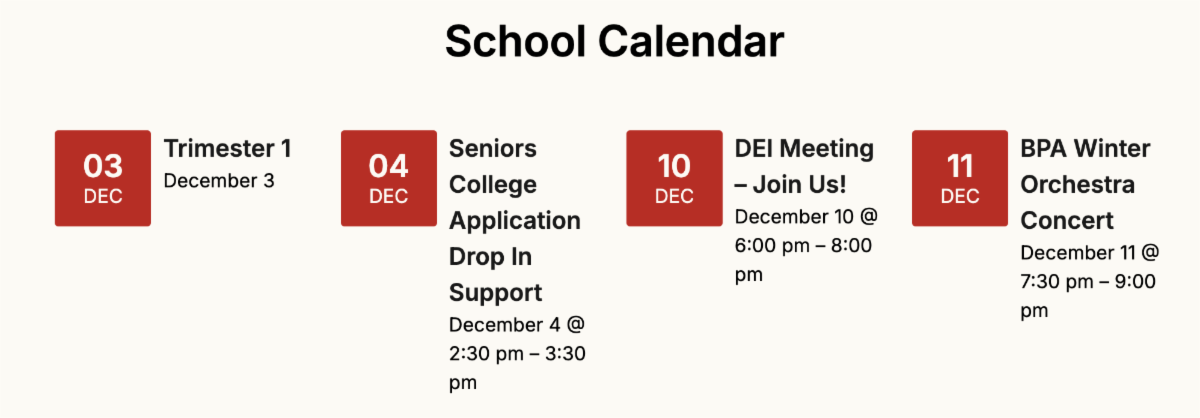 School Calendar

03
DEC

Trimester 1

December 3

04
DEC

Seniors College Application Drop In Support

December 4 @ 2:30 pm – 3:30 pm

10
DEC

DEI Meeting – Join Us!

December 10 @ 6:00 pm – 8:00 pm

11
DEC

BPA Winter Orchestra Concert

December 11 @ 7:30 pm – 9:00 pm